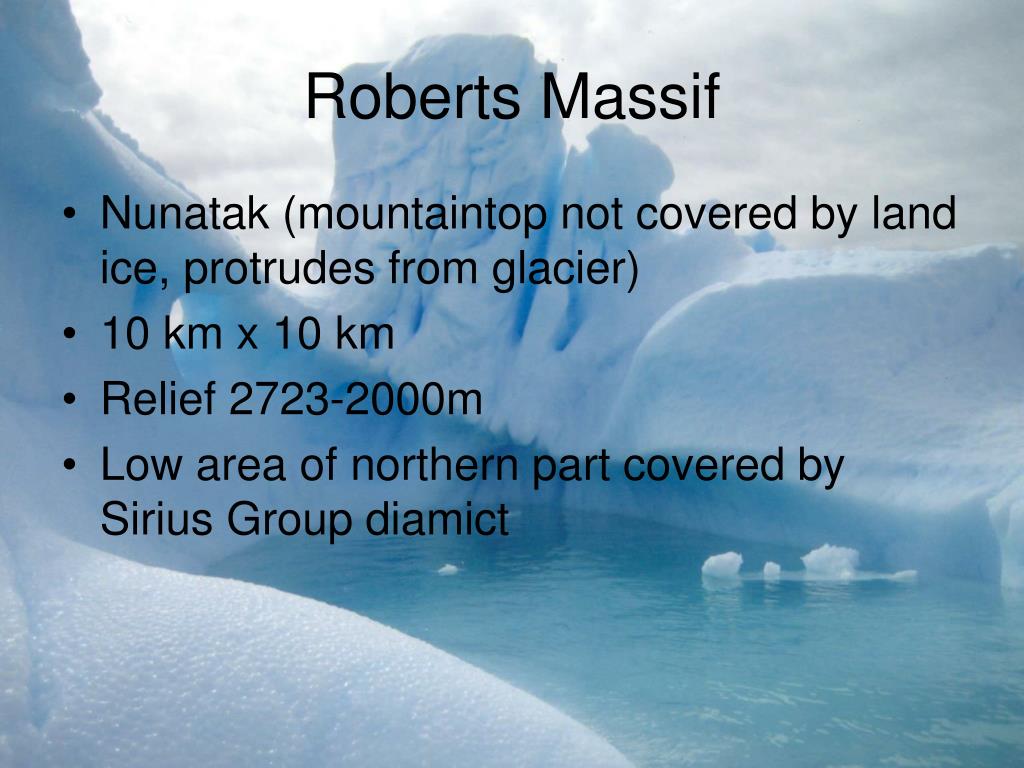 Roberts Massif

• Nunatak (mountaintop not covered by land ice, protrudes from glacier)
• 10 km x 10 km
• Relief 2723-2000m
• Low area of northern part covered by Sirius Group diamict